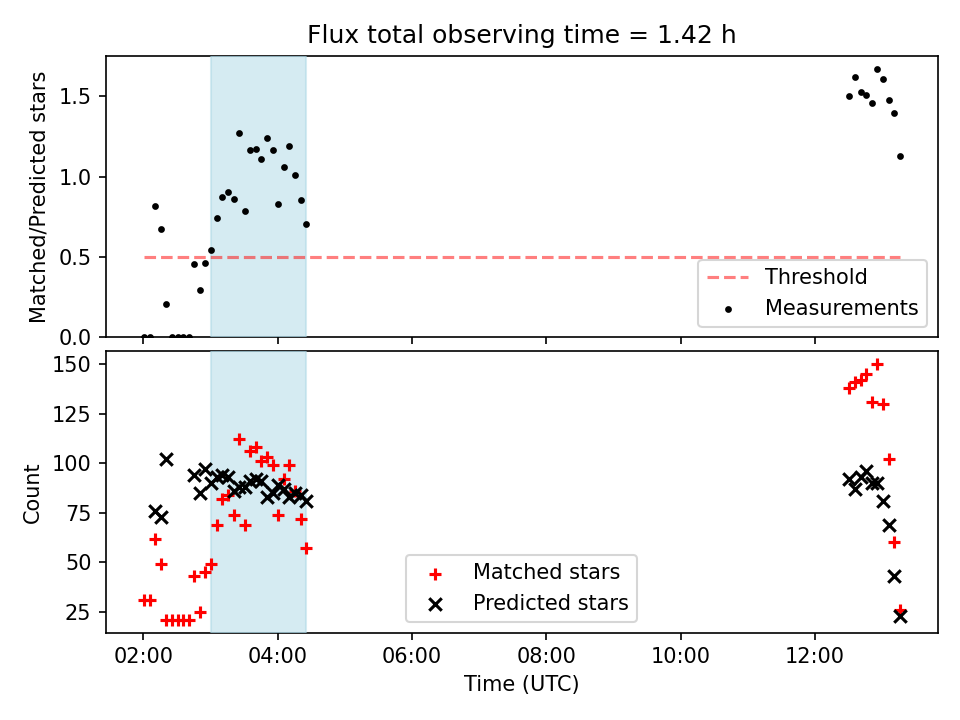 Flux total observing time = 1.42 h

Matched/Predicted stars
1.5
1.0
0.5
0.0

Threshold
Measurements

Count
150
125
100
75
50
25

Matched stars
Predicted stars

02:00
04:00
06:00
08:00
10:00
12:00
Time (UTC)